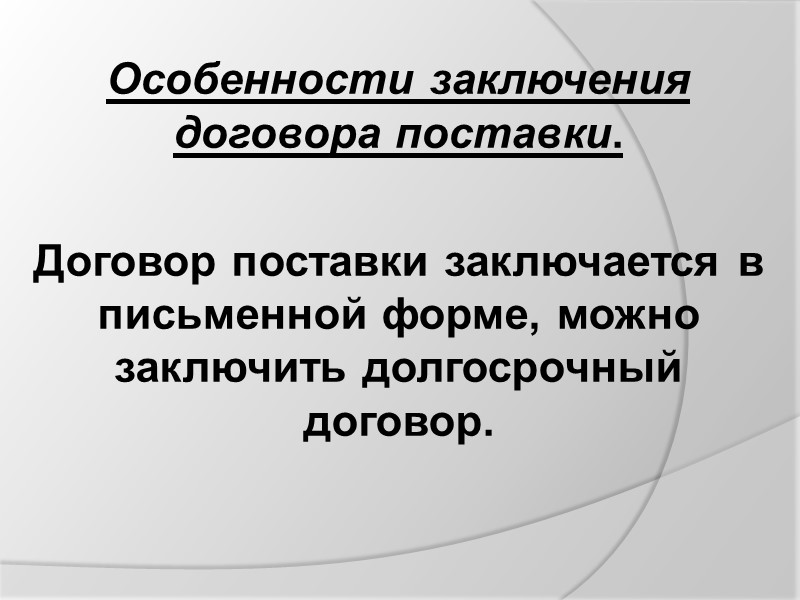 Особенности заключения договора поставки.

Договор поставки заключается в письменной форме, можно заключить долгосрочный договор.